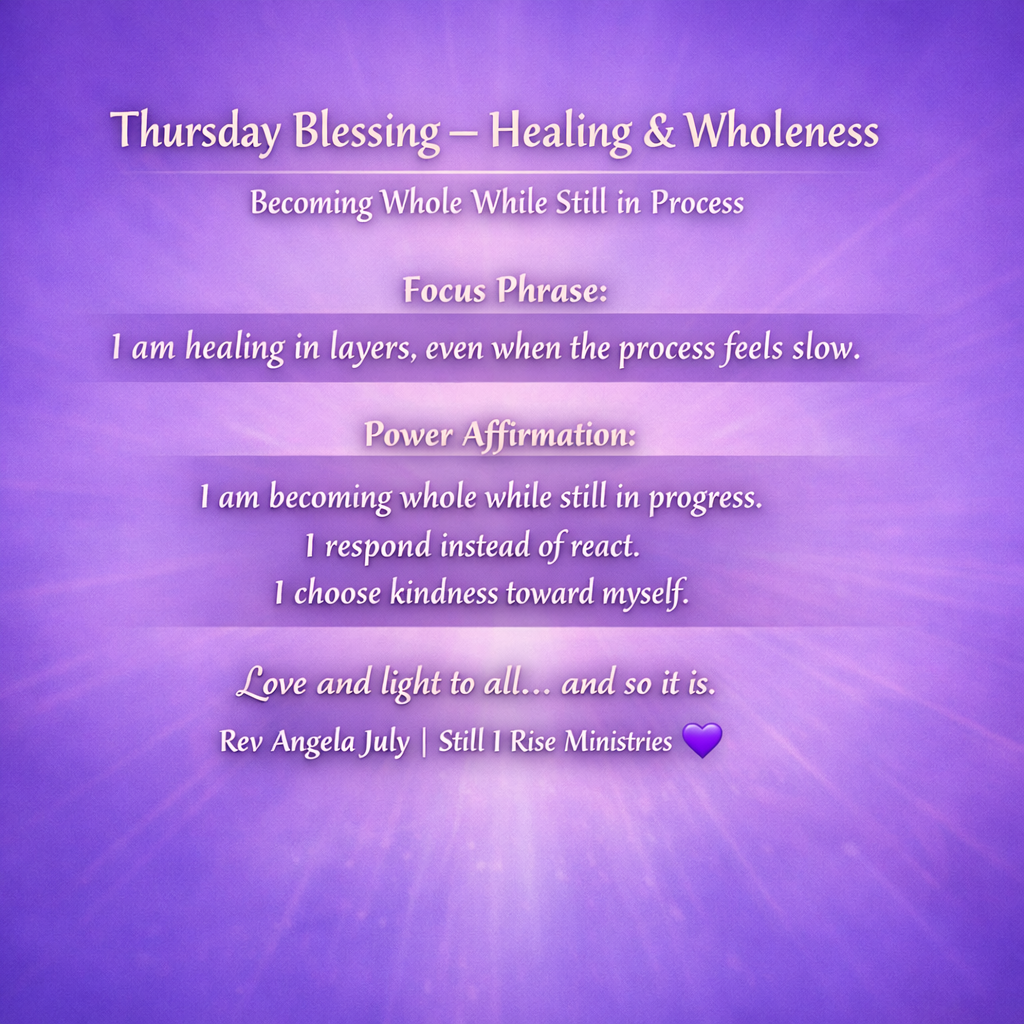 Thursday Blessing – Healing & Wholeness

Becoming Whole While Still in Process

Focus Phrase:

I am healing in layers, even when the process feels slow.

Power Affirmation:

I am becoming whole while still in progress.
I respond instead of react.
I choose kindness toward myself.

Love and light to all… and so it is.

Rev Angela July | Still I Rise Ministries 💜